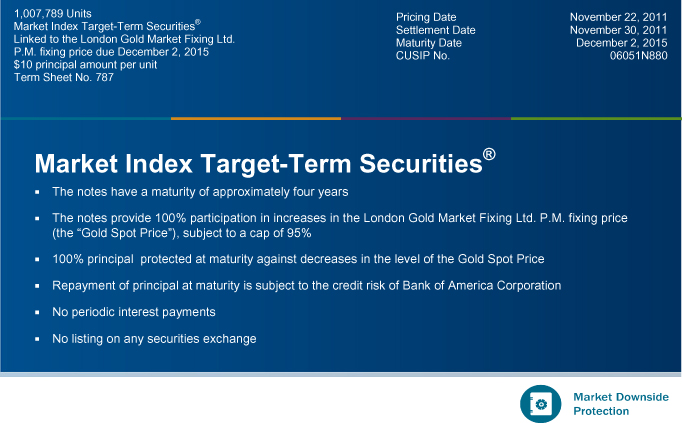 1,007,789 Units
Market Index Target-Term Securities®
Linked to the London Gold Market Fixing Ltd.
P.M. fixing price due December 2, 2015
$10 principal amount per unit
Term Sheet No. 787

| Pricing Date | November 22, 2011 |
|---|---|
| Settlement Date | November 30, 2011 |
| Maturity Date | December 2, 2015 |
| CUSIP No. | 06051N880 |

Market Index Target-Term Securities®

▪ The notes have a maturity of approximately four years

▪ The notes provide 100% participation in increases in the London Gold Market Fixing Ltd. P.M. fixing price (the “Gold Spot Price”), subject to a cap of 95%

▪ 100% principal protected at maturity against decreases in the level of the Gold Spot Price

▪ Repayment of principal at maturity is subject to the credit risk of Bank of America Corporation

▪ No periodic interest payments

▪ No listing on any securities exchange

Market Downside Protection